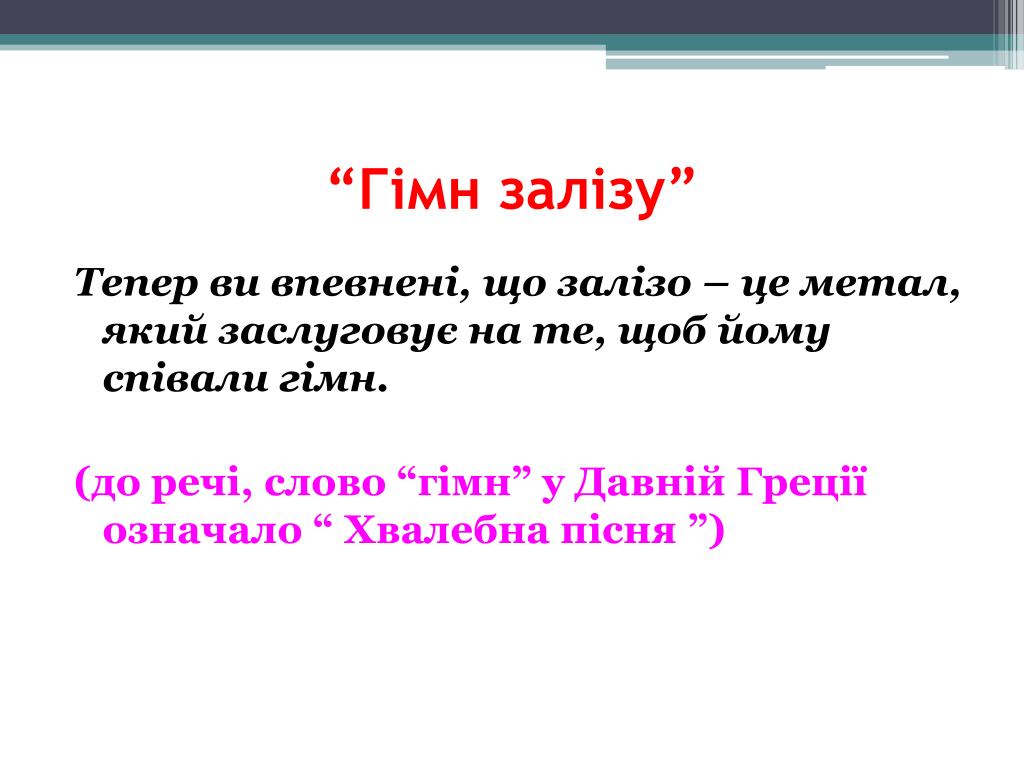 “Гімн залізу”

Тепер ви впевнені, що залізо – це метал, який заслуговує на те, щоб йому співали гімн.

(до речі, слово “гімн” у Давній Греції означало “ Хвалебна пісня ”)